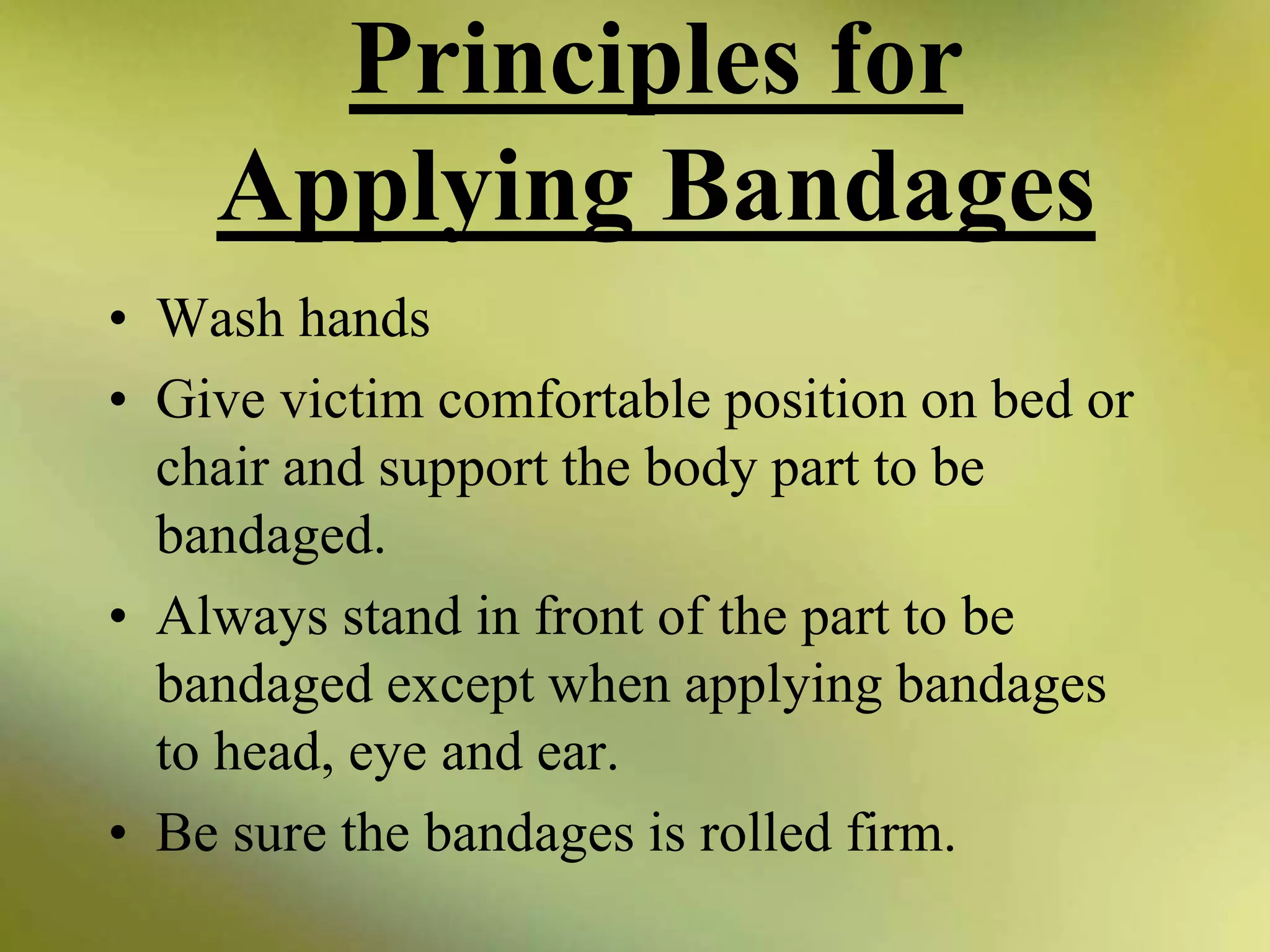 Principles for Applying Bandages

• Wash hands
• Give victim comfortable position on bed or chair and support the body part to be bandaged.
• Always stand in front of the part to be bandaged except when applying bandages to head, eye and ear.
• Be sure the bandages is rolled firm.